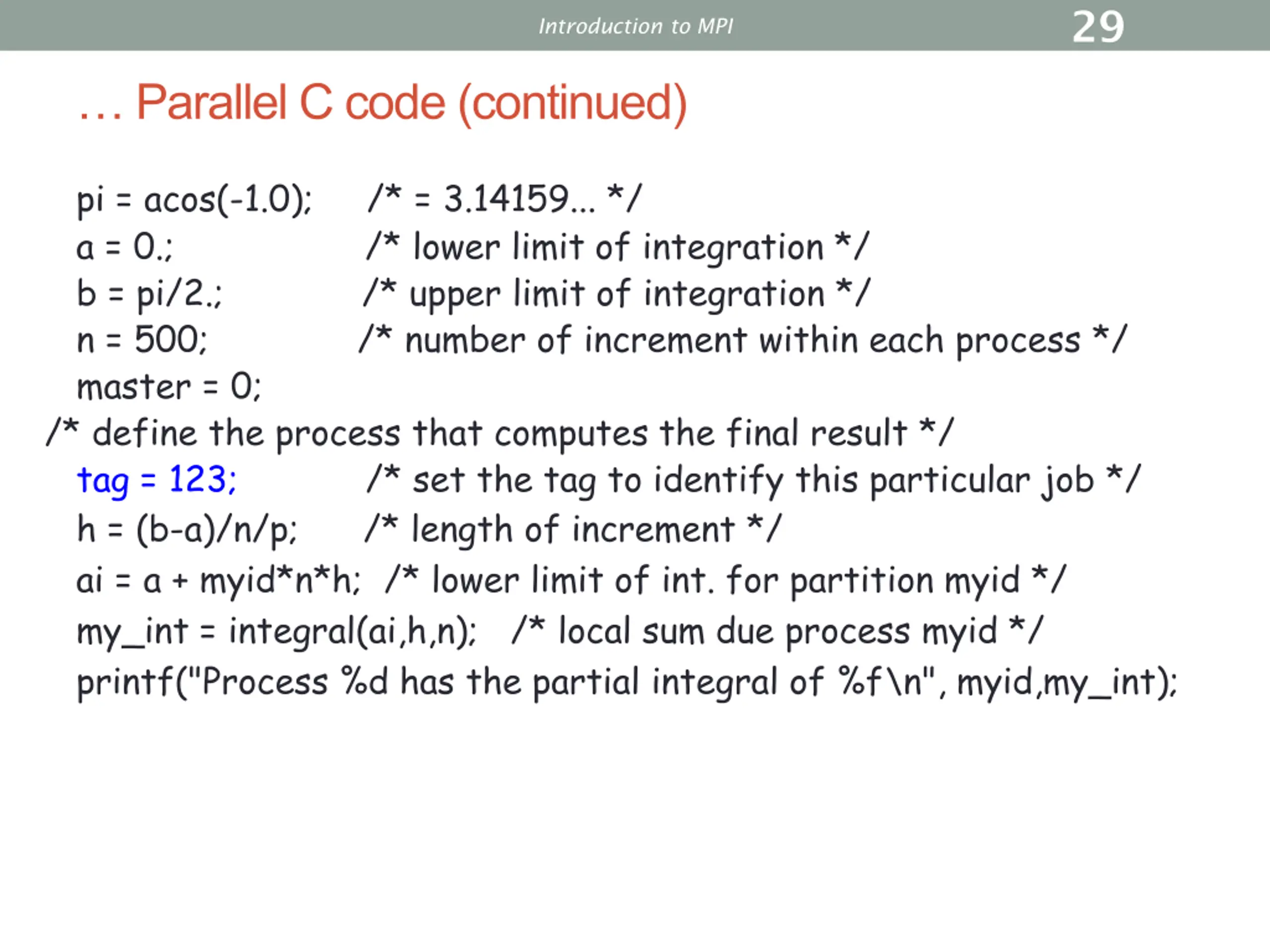 Introduction to MPI 29

… Parallel C code (continued)

pi = acos(-1.0); /* = 3.14159... */
a = 0.; /* lower limit of integration */
b = pi/2.; /* upper limit of integration */
n = 500; /* number of increment within each process */
master = 0;
/* define the process that computes the final result */
tag = 123; /* set the tag to identify this particular job */
h = (b-a)/n/p; /* length of increment */
ai = a + myid*n*h; /* lower limit of int. for partition myid */
my_int = integral(ai,h,n); /* local sum due process myid */
printf("Process %d has the partial integral of %f\n", myid,my_int);